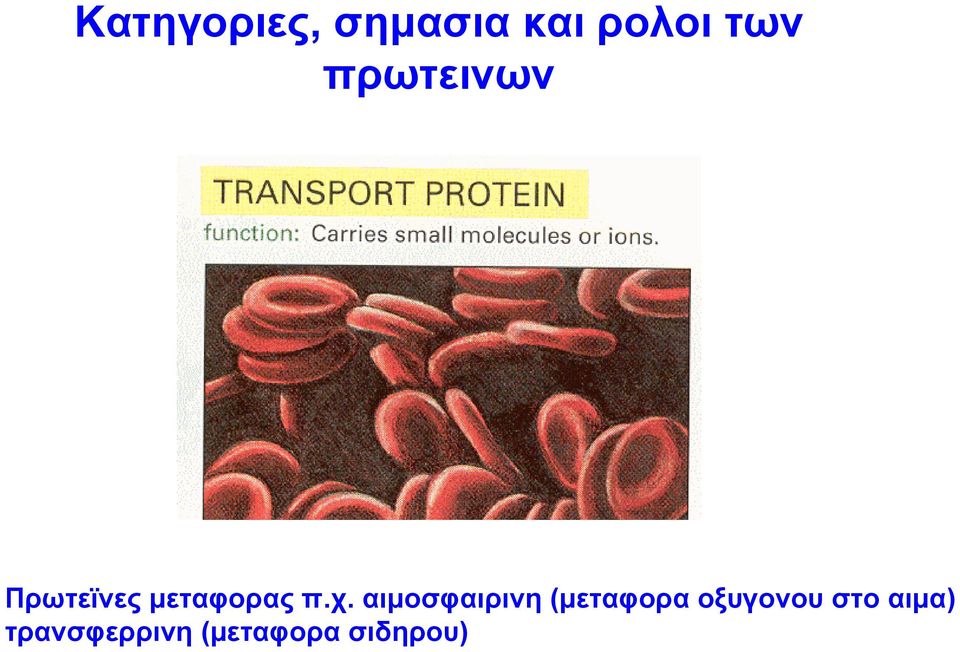 Κατηγοριες, σημασια και ρολοι των πρωτεινων

TRANSPORT PROTEIN
function: Carries small molecules or ions.

Πρωτεϊνες μεταφορας π.χ. αιμοσφαιρινη (μεταφορα οξυγονου στο αιμα)
τρανσφερρινη (μεταφορα σιδηρου)